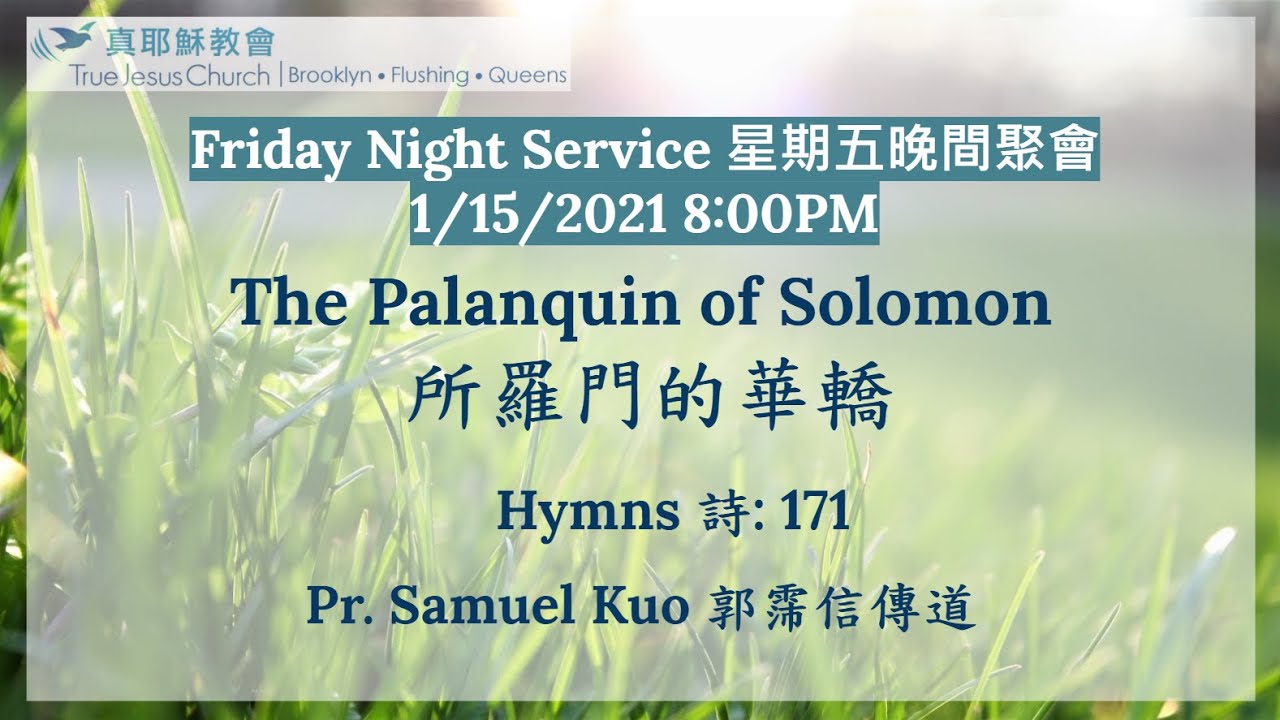 真耶穌教會
True Jesus Church | Brooklyn • Flushing • Queens

Friday Night Service 星期五晚間聚會
1/15/2021 8:00PM

The Palanquin of Solomon
所羅門的華轎

Hymns 詩: 171

Pr. Samuel Kuo 郭霈信傳道